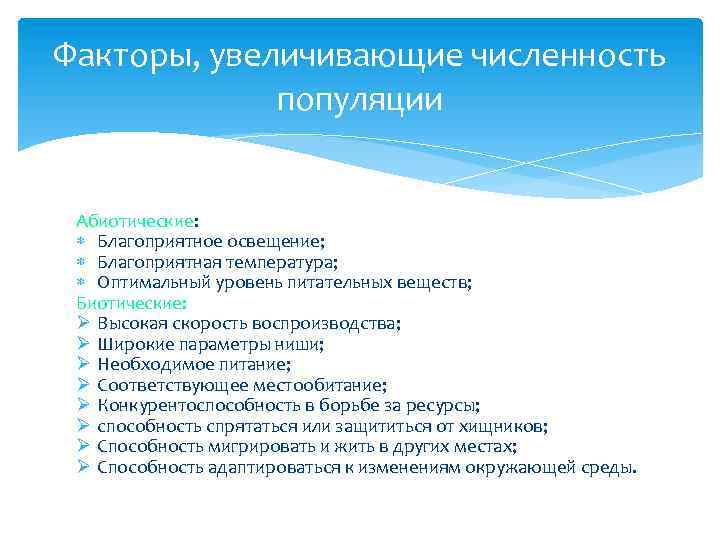 Факторы, увеличивающие численность популяции

Абиотические:
* Благоприятное освещение;
* Благоприятная температура;
* Оптимальный уровень питательных веществ;
Биотические:
➢ Высокая скорость воспроизводства;
➢ Широкие параметры ниши;
➢ Необходимое питание;
➢ Соответствующее местообитание;
➢ Конкурентоспособность в борьбе за ресурсы;
➢ способность спрятаться или защититься от хищников;
➢ Способность мигрировать и жить в других местах;
➢ Способность адаптироваться к изменениям окружающей среды.